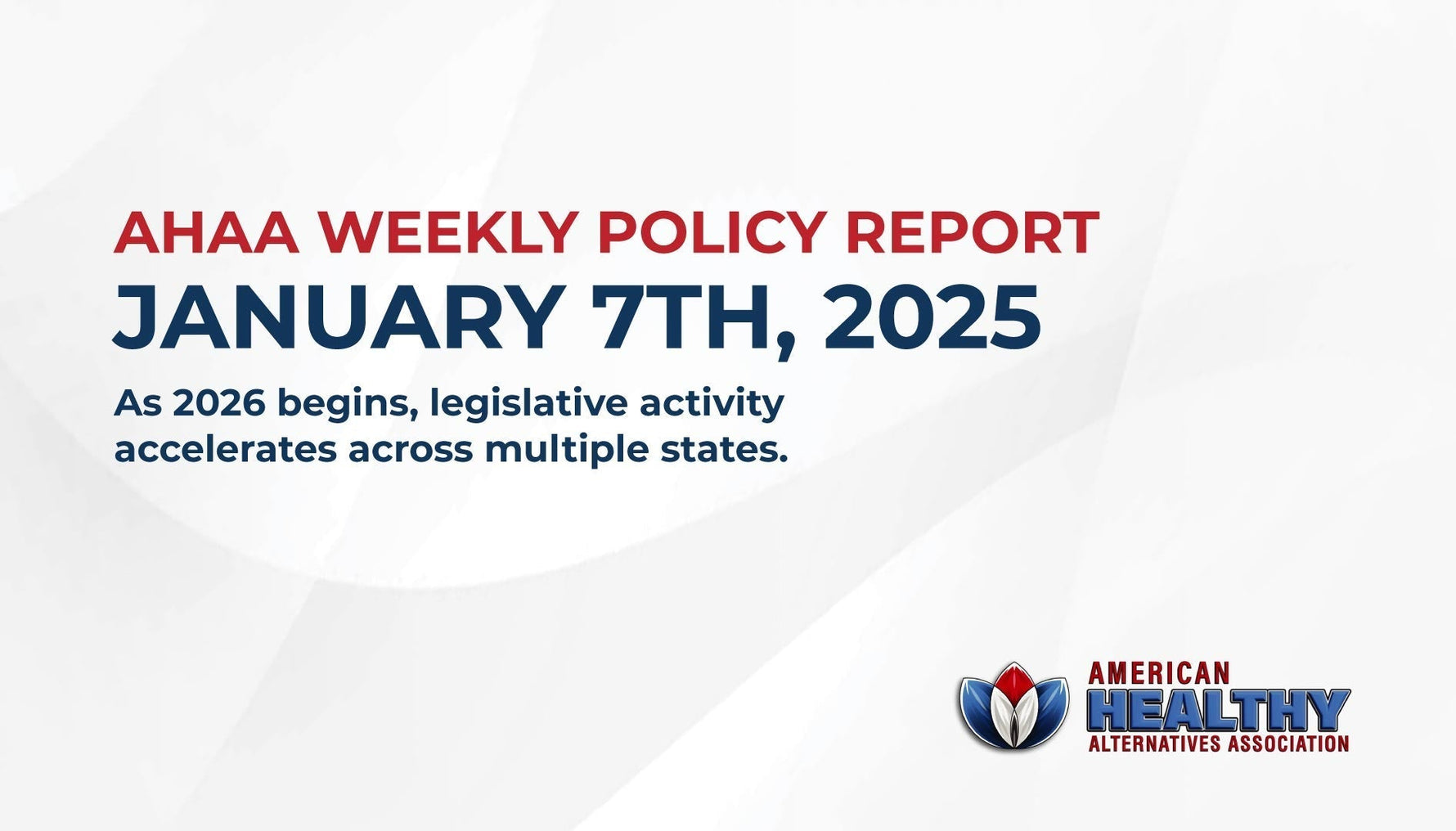 AHAA WEEKLY POLICY REPORT
JANUARY 7TH, 2025

As 2026 begins, legislative activity accelerates across multiple states.

AMERICAN
HEALTHY
ALTERNATIVES ASSOCIATION